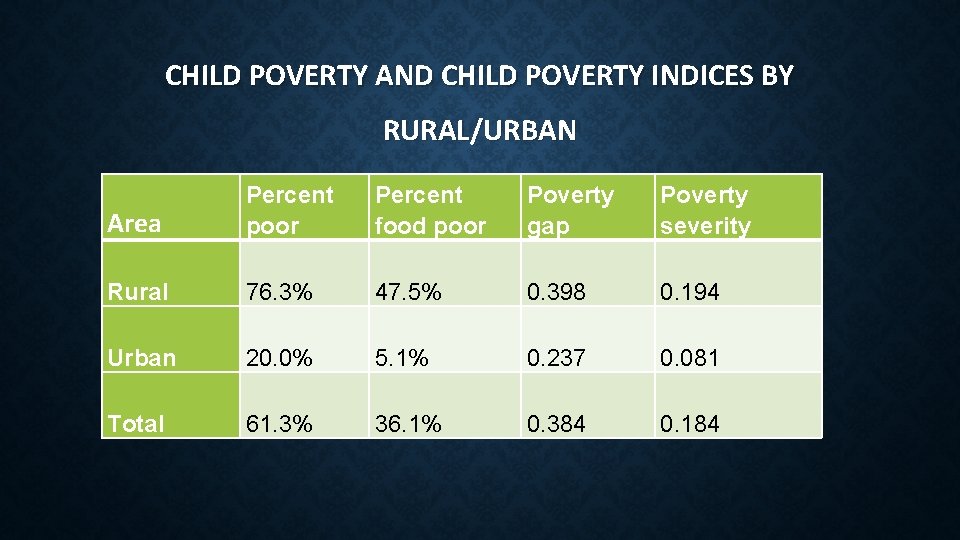 CHILD POVERTY AND CHILD POVERTY INDICES BY RURAL/URBAN

| Area | Percent poor | Percent food poor | Poverty gap | Poverty severity |
|---|---|---|---|---|
| Rural | 76.3% | 47.5% | 0.398 | 0.194 |
| Urban | 20.0% | 5.1% | 0.237 | 0.081 |
| Total | 61.3% | 36.1% | 0.384 | 0.184 |